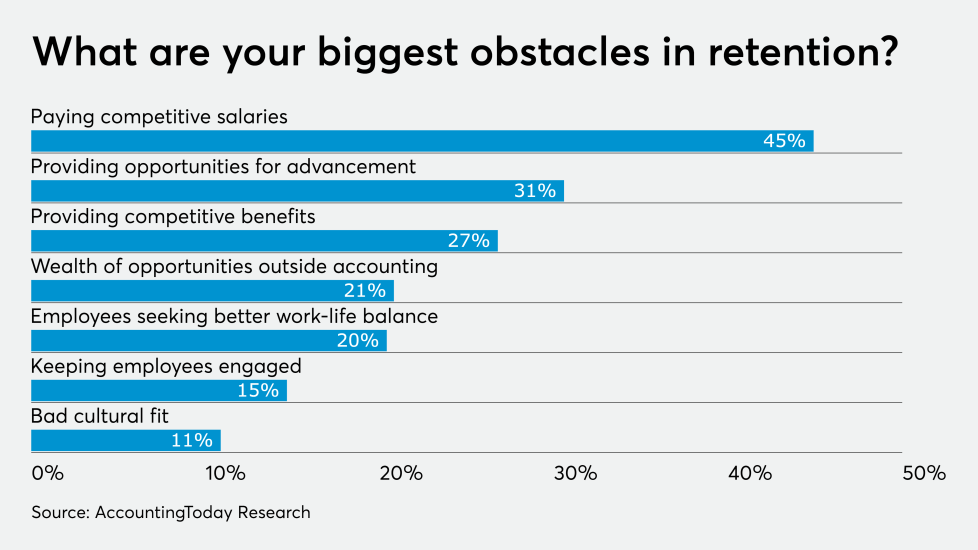 What are your biggest obstacles in retention?

Paying competitive salaries
45%
Providing opportunities for advancement
31%
Providing competitive benefits
27%
Wealth of opportunities outside accounting
21%
Employees seeking better work-life balance
20%
Keeping employees engaged
15%
Bad cultural fit
11%

0% 10% 20% 30% 40% 50%

Source: AccountingToday Research